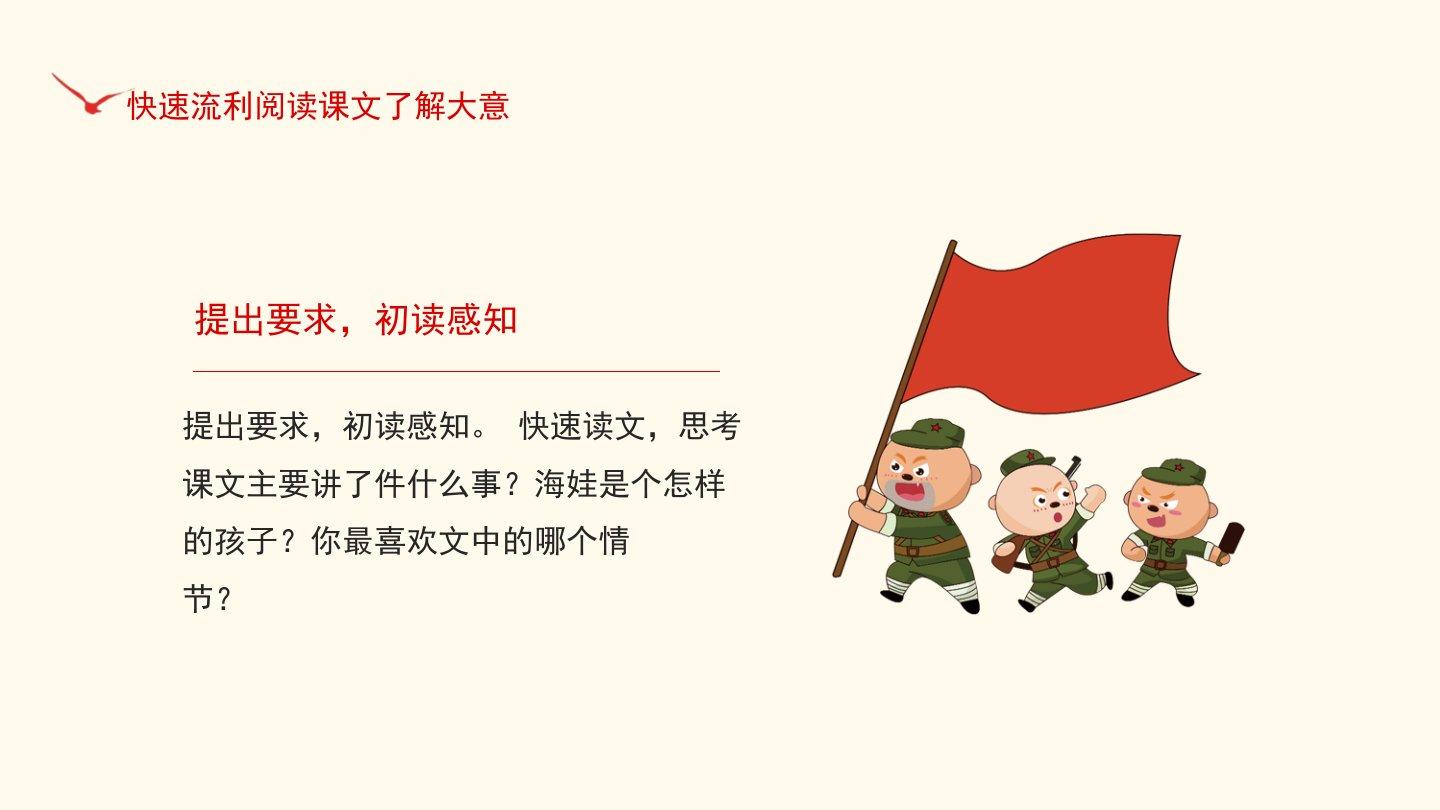 快速流利阅读课文了解大意

提出要求，初读感知

提出要求，初读感知。 快速读文，思考课文主要讲了件什么事？海娃是个怎样的孩子？你最喜欢文中的哪个情节？